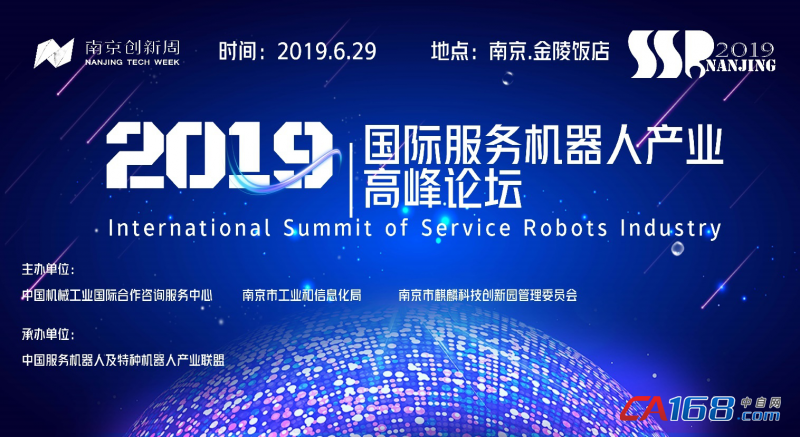 南京创新周
NANJING TECH WEEK

时间：2019.6.29

地点：南京.金陵饭店

SSR 2019 NANJING

2019 国际服务机器人产业高峰论坛

International Summit of Service Robots Industry

主办单位：

中国机械工业国际合作咨询服务中心　南京市工业和信息化局　南京市麒麟科技创新园管理委员会

承办单位：

中国服务机器人及特种机器人产业联盟

CA168.com 中自网